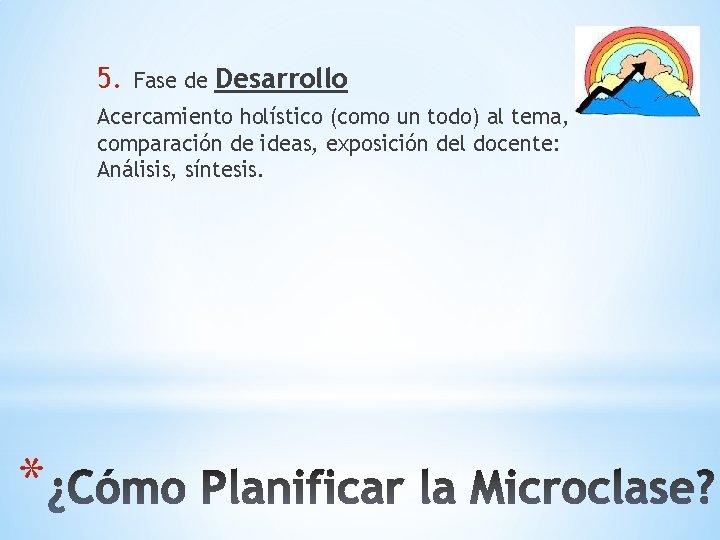 5. Fase de Desarrollo

Acercamiento holístico (como un todo) al tema, comparación de ideas, exposición del docente: Análisis, síntesis.

* ¿Cómo Planificar la Microclase?